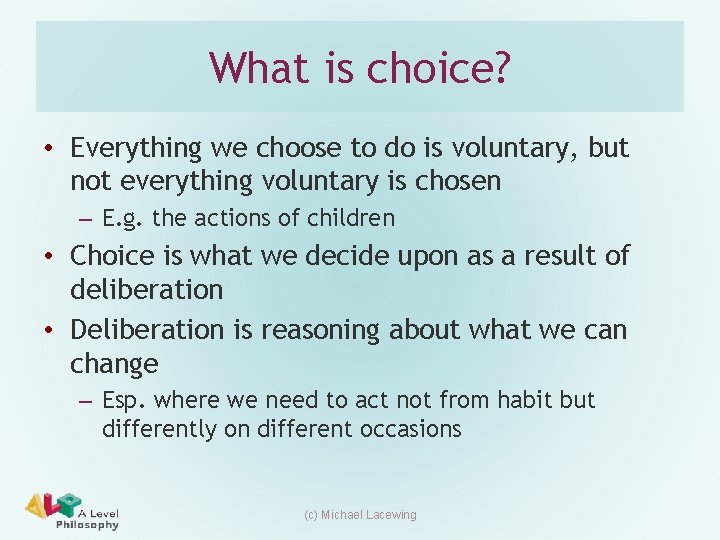 What is choice?

• Everything we choose to do is voluntary, but not everything voluntary is chosen

– E.g. the actions of children

• Choice is what we decide upon as a result of deliberation

• Deliberation is reasoning about what we can change

– Esp. where we need to act not from habit but differently on different occasions

ALP A Level Philosophy

(c) Michael Lacewing